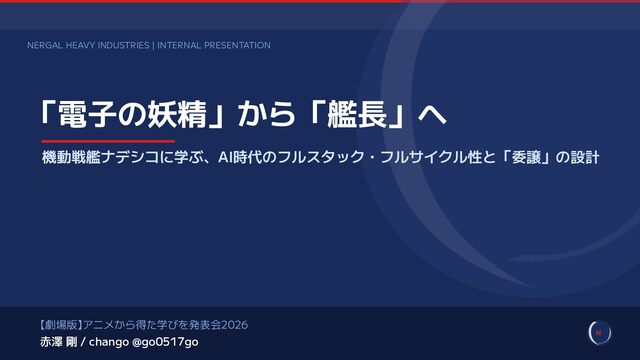 NERGAL HEAVY INDUSTRIES | INTERNAL PRESENTATION

「電子の妖精」から「艦長」へ

機動戦艦ナデシコに学ぶ、AI時代のフルスタック・フルサイクル性と「委譲」の設計

【劇場版】アニメから得た学びを発表会2026
赤澤 剛 / chango @go0517go

N